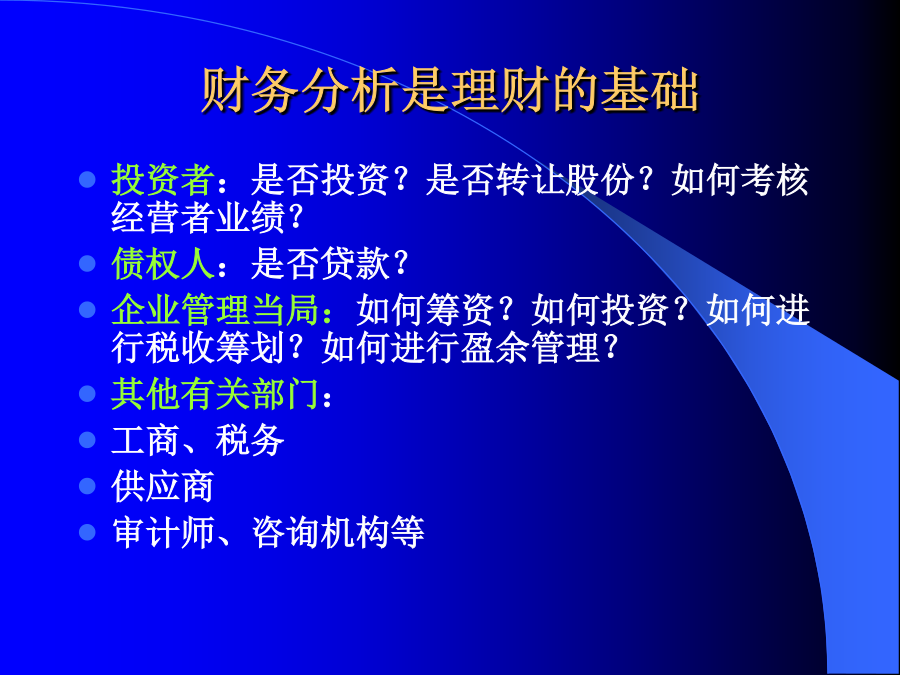 财务分析是理财的基础

- 投资者：是否投资？是否转让股份？如何考核经营者业绩？
- 债权人：是否贷款？
- 企业管理当局：如何筹资？如何投资？如何进行税收筹划？如何进行盈余管理？
- 其他有关部门：
- 工商、税务
- 供应商
- 审计师、咨询机构等